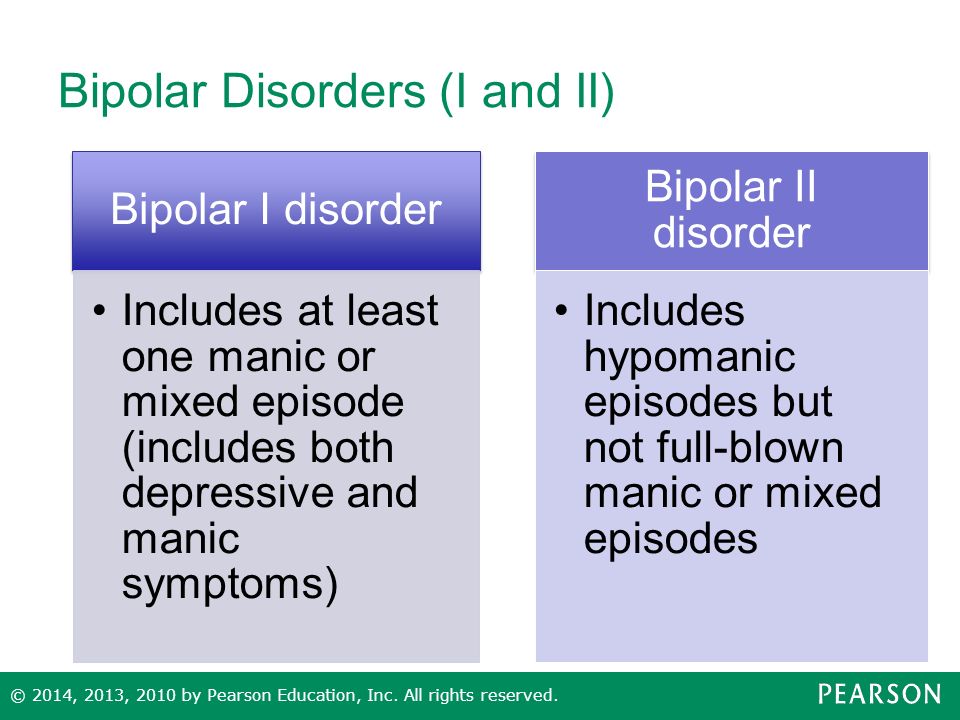 Bipolar Disorders (I and II)

Bipolar I disorder

• Includes at least one manic or mixed episode (includes both depressive and manic symptoms)

Bipolar II disorder

• Includes hypomanic episodes but not full-blown manic or mixed episodes

© 2014, 2013, 2010 by Pearson Education, Inc. All rights reserved.

PEARSON